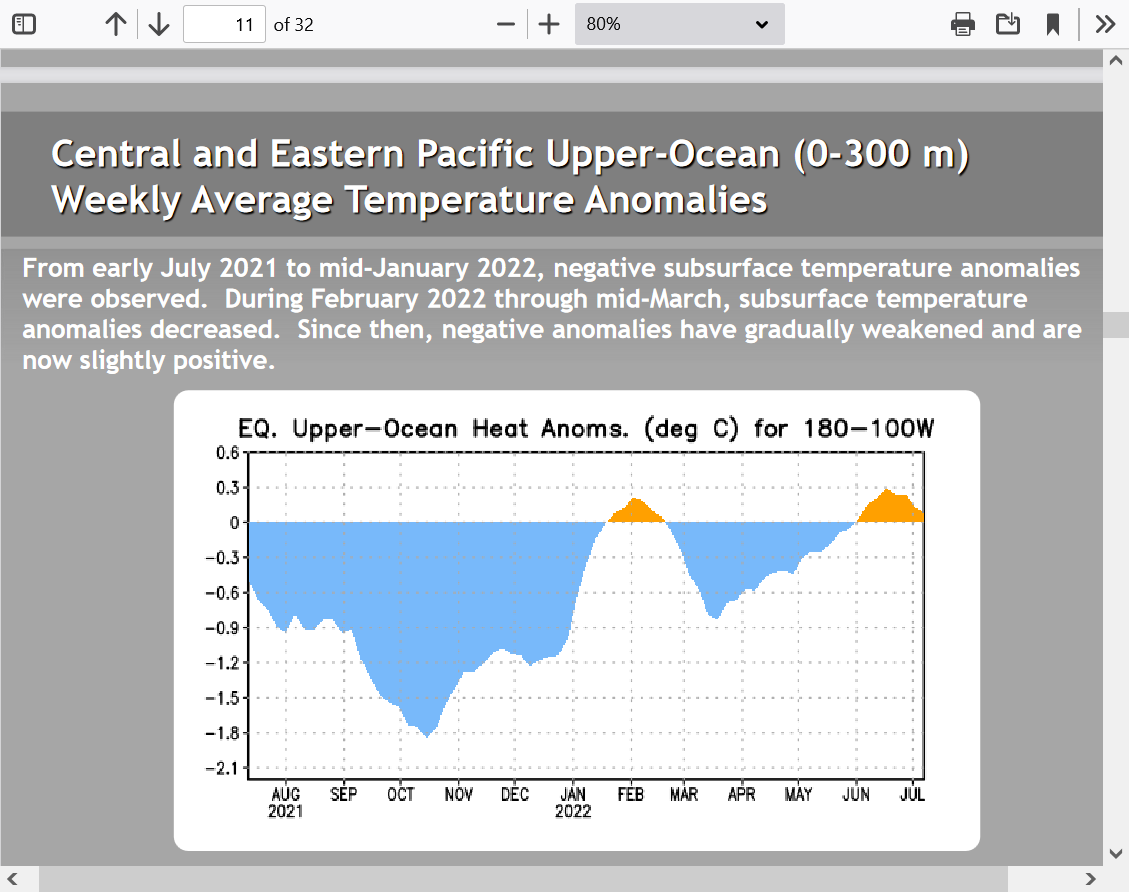 11 of 32

80%

Central and Eastern Pacific Upper-Ocean (0-300 m) Weekly Average Temperature Anomalies

From early July 2021 to mid-January 2022, negative subsurface temperature anomalies were observed. During February 2022 through mid-March, subsurface temperature anomalies decreased. Since then, negative anomalies have gradually weakened and are now slightly positive.

EQ. Upper-Ocean Heat Anoms. (deg C) for 180-100W

0.6
0.3
0
-0.3
-0.6
-0.9
-1.2
-1.5
-1.8
-2.1

AUG 2021
SEP
OCT
NOV
DEC
JAN 2022
FEB
MAR
APR
MAY
JUN
JUL